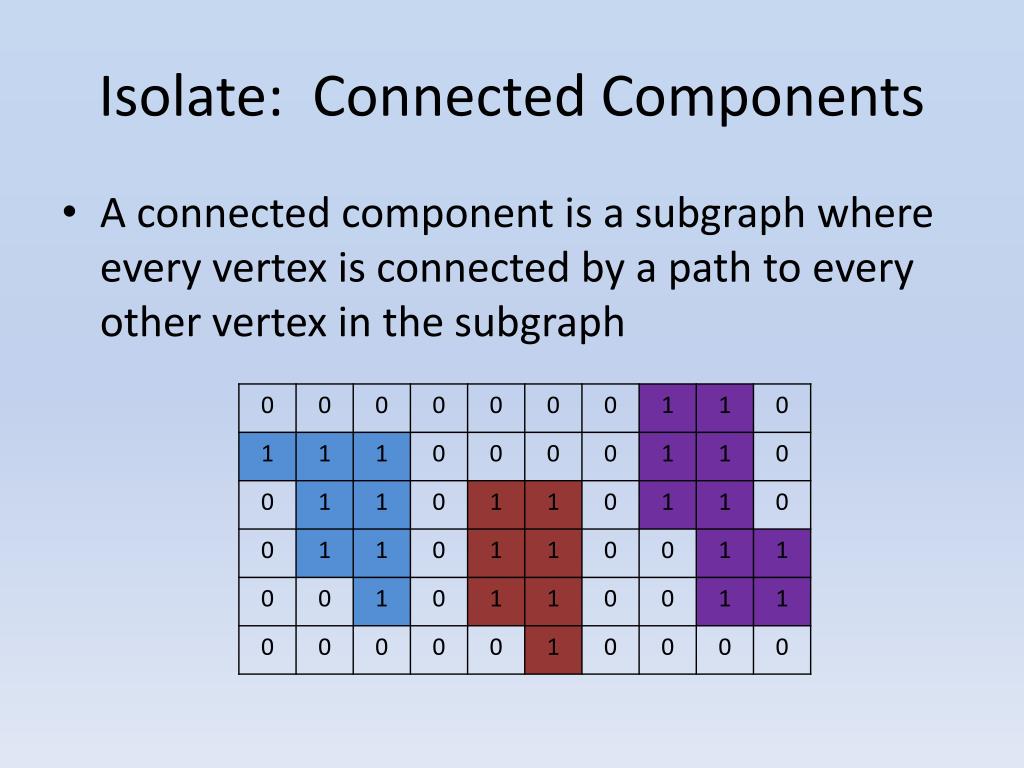 Isolate:  Connected Components

• A connected component is a subgraph where every vertex is connected by a path to every other vertex in the subgraph

| 0 | 0 | 0 | 0 | 0 | 0 | 0 | 1 | 1 | 0 |
|---|---|---|---|---|---|---|---|---|---|
| 1 | 1 | 1 | 0 | 0 | 0 | 0 | 1 | 1 | 0 |
| 0 | 1 | 1 | 0 | 1 | 1 | 0 | 1 | 1 | 0 |
| 0 | 1 | 1 | 0 | 1 | 1 | 0 | 0 | 1 | 1 |
| 0 | 0 | 1 | 0 | 1 | 1 | 0 | 0 | 1 | 1 |
| 0 | 0 | 0 | 0 | 0 | 1 | 0 | 0 | 0 | 0 |